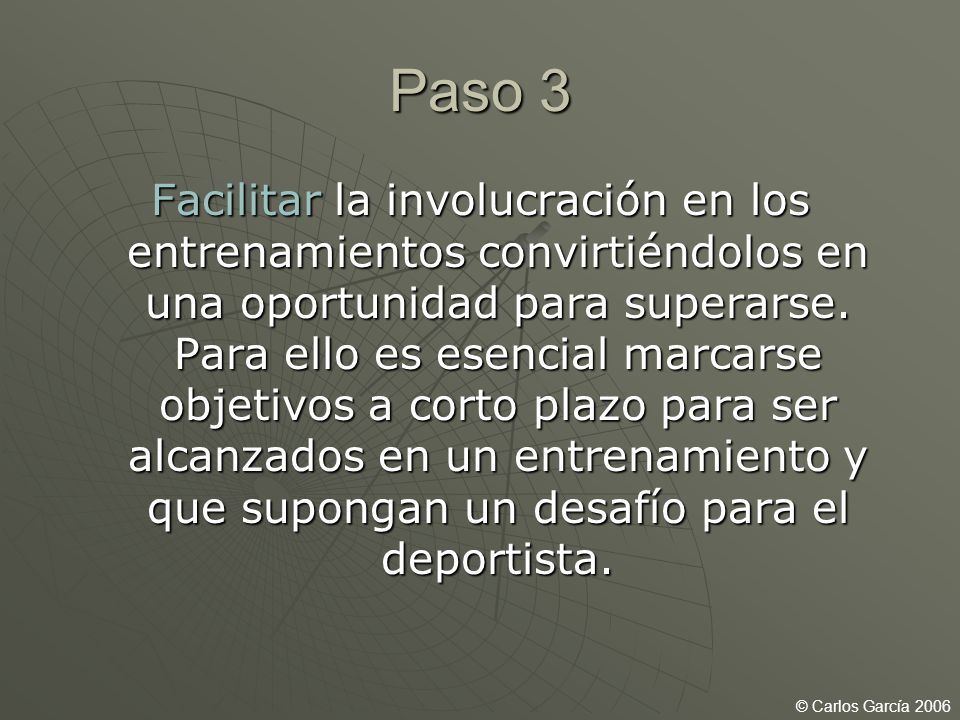 Paso 3

Facilitar la involucración en los entrenamientos convirtiéndolos en una oportunidad para superarse. Para ello es esencial marcarse objetivos a corto plazo para ser alcanzados en un entrenamiento y que supongan un desafío para el deportista.

© Carlos García 2006